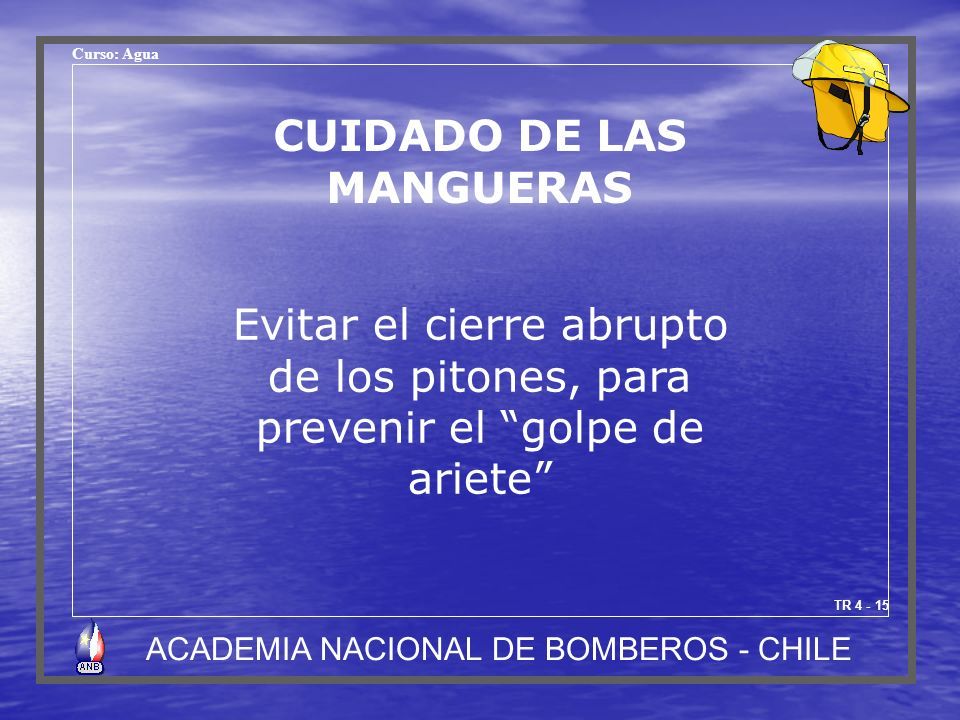 Curso: Agua

CUIDADO DE LAS MANGUERAS

Evitar el cierre abrupto de los pitones, para prevenir el “golpe de ariete”

TR 4 - 15

ANB

ACADEMIA NACIONAL DE BOMBEROS - CHILE